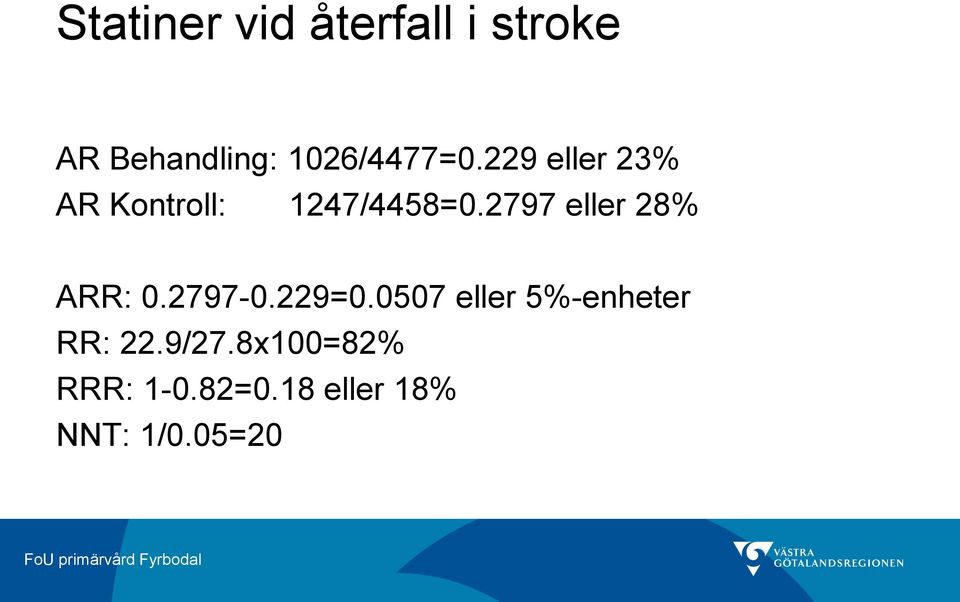 Statiner vid återfall i stroke

AR Behandling: 1026/4477=0.229 eller 23%
AR Kontroll: 1247/4458=0.2797 eller 28%

ARR: 0.2797-0.229=0.0507 eller 5%-enheter
RR: 22.9/27.8x100=82%
RRR: 1-0.82=0.18 eller 18%
NNT: 1/0.05=20

FoU primärvård Fyrbodal

VÄSTRA GÖTALANDSREGIONEN